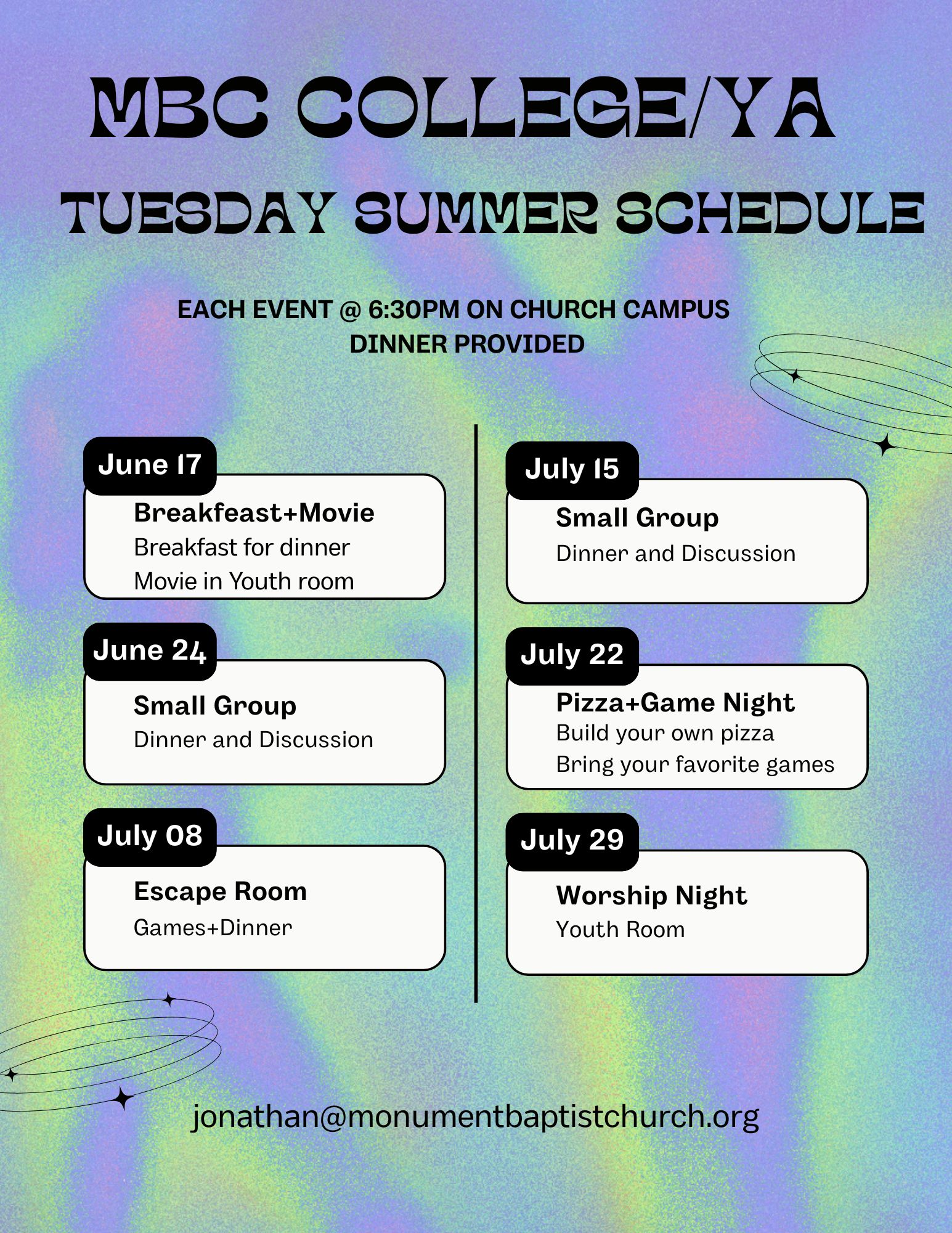 MBC COLLEGE/YA
TUESDAY SUMMER SCHEDULE

EACH EVENT @ 6:30PM ON CHURCH CAMPUS
DINNER PROVIDED

June 17
Breakfeast+Movie
Breakfast for dinner
Movie in Youth room

June 24
Small Group
Dinner and Discussion

July 08
Escape Room
Games+Dinner

July 15
Small Group
Dinner and Discussion

July 22
Pizza+Game Night
Build your own pizza
Bring your favorite games

July 29
Worship Night
Youth Room

jonathan@monumentbaptistchurch.org